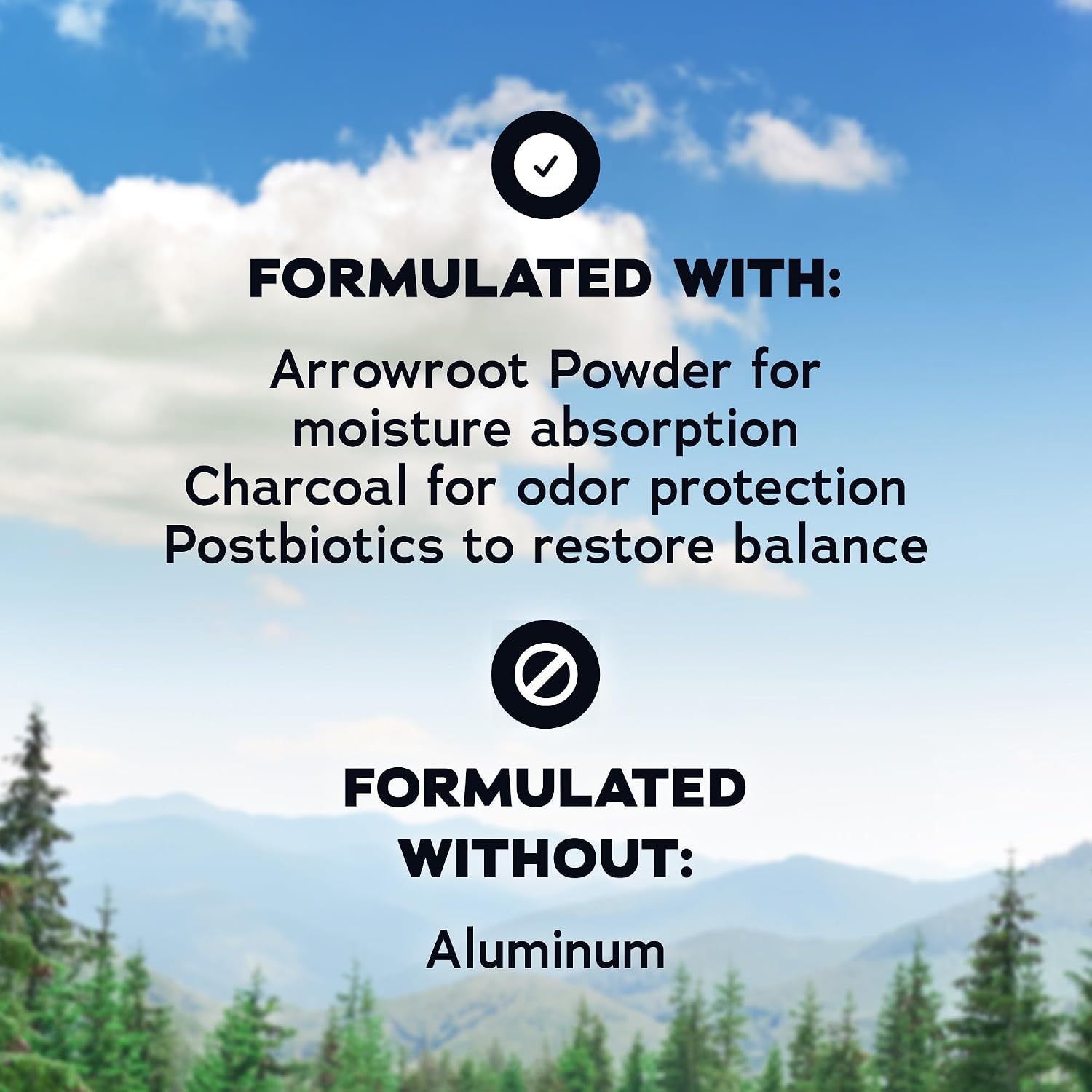 FORMULATED WITH:

Arrowroot Powder for moisture absorption
Charcoal for odor protection
Postbiotics to restore balance

FORMULATED WITHOUT:

Aluminum